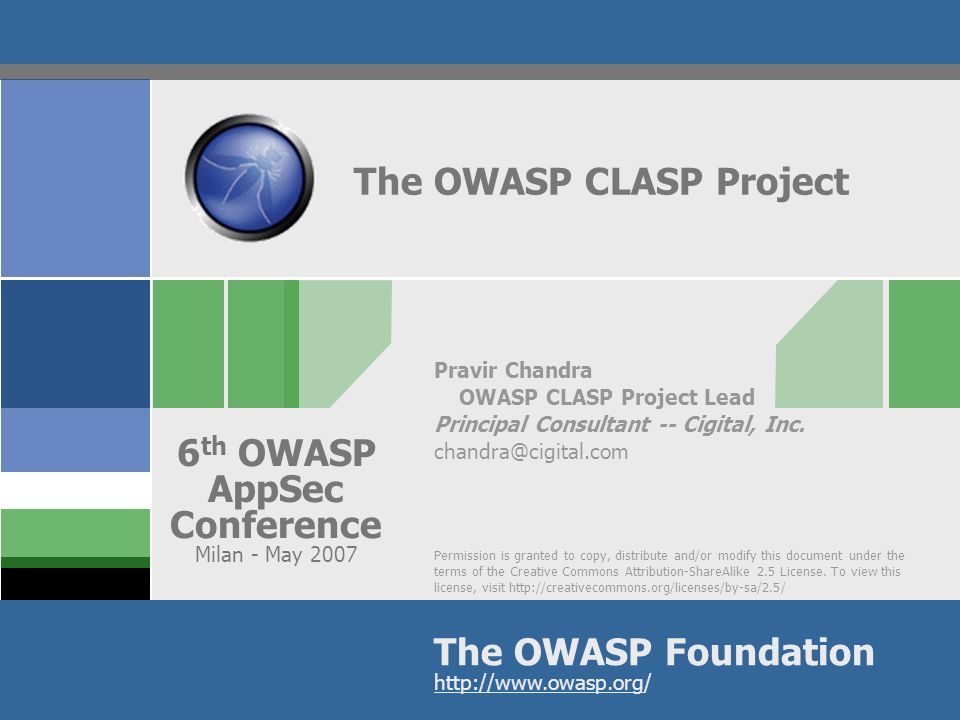 The OWASP CLASP Project

6$^{th}$ OWASP AppSec Conference
Milan - May 2007

Pravir Chandra
OWASP CLASP Project Lead
Principal Consultant -- Cigital, Inc.
chandra@cigital.com

Permission is granted to copy, distribute and/or modify this document under the terms of the Creative Commons Attribution-ShareAlike 2.5 License. To view this license, visit http://creativecommons.org/licenses/by-sa/2.5/

The OWASP Foundation
http://www.owasp.org/